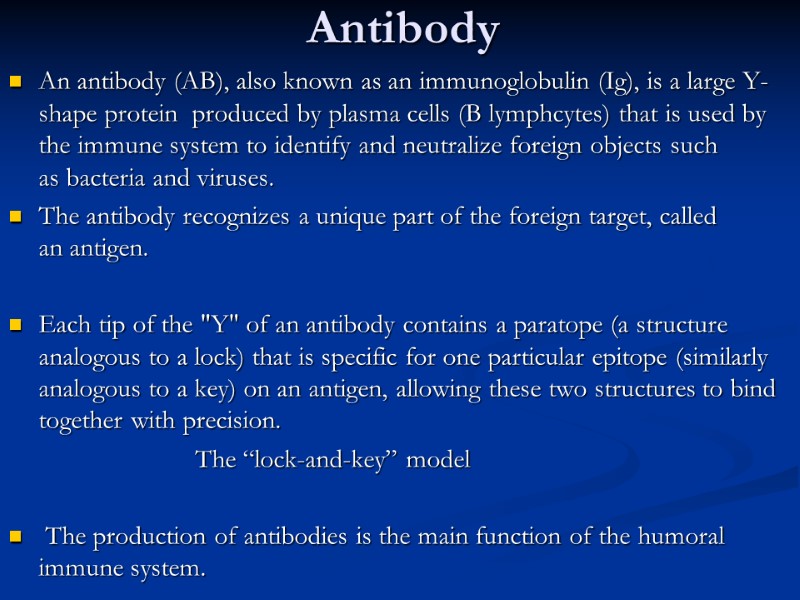 Antibody

An antibody (AB), also known as an immunoglobulin (Ig), is a large Y-shape protein produced by plasma cells (B lymphcytes) that is used by the immune system to identify and neutralize foreign objects such as bacteria and viruses.

The antibody recognizes a unique part of the foreign target, called an antigen.

Each tip of the "Y" of an antibody contains a paratope (a structure analogous to a lock) that is specific for one particular epitope (similarly analogous to a key) on an antigen, allowing these two structures to bind together with precision.

The “lock-and-key” model

The production of antibodies is the main function of the humoral immune system.